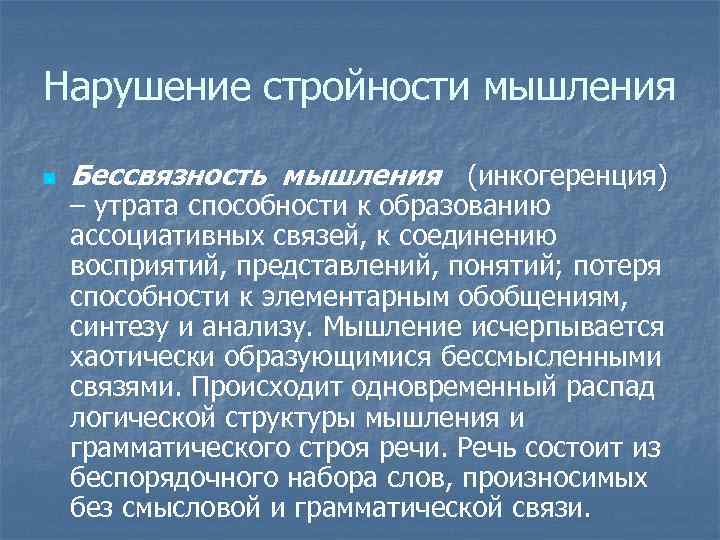 Нарушение стройности мышления

Бессвязность мышления (инкогеренция) – утрата способности к образованию ассоциативных связей, к соединению восприятий, представлений, понятий; потеря способности к элементарным обобщениям, синтезу и анализу. Мышление исчерпывается хаотически образующимися бессмысленными связями. Происходит одновременный распад логической структуры мышления и грамматического строя речи. Речь состоит из беспорядочного набора слов, произносимых без смысловой и грамматической связи.